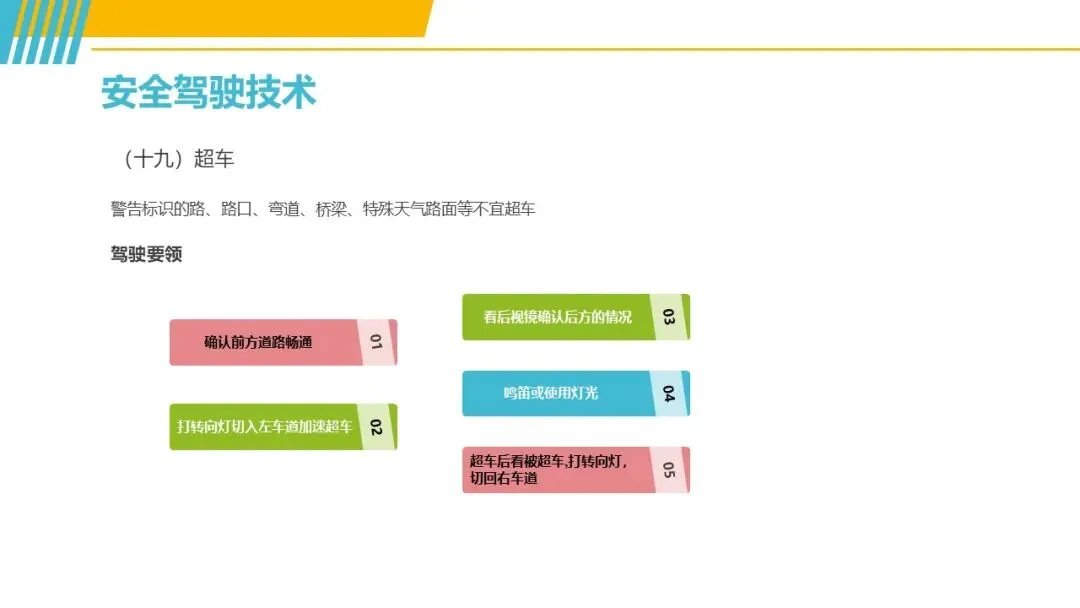 安全驾驶技术

（十九）超车

警告标识的路、路口、弯道、桥梁、特殊天气路面等不宜超车

驾驶要领

确认前方道路畅通 01

打转向灯切入左车道加速超车 02

看后视镜确认后方的情况 03

鸣笛或使用灯光 04

超车后看被超车,打转向灯，切回右车道 05